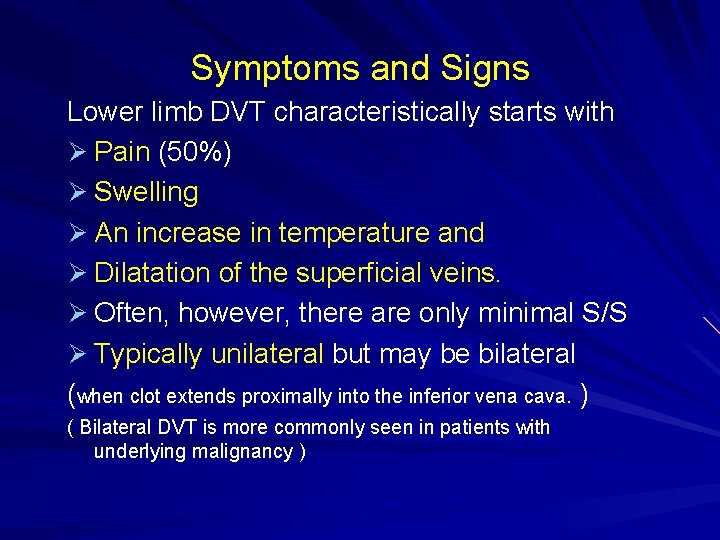 Symptoms and Signs

Lower limb DVT characteristically starts with

➢ Pain (50%)

➢ Swelling

➢ An increase in temperature and

➢ Dilatation of the superficial veins.

➢ Often, however, there are only minimal S/S

➢ Typically unilateral but may be bilateral

(when clot extends proximally into the inferior vena cava. )

( Bilateral DVT is more commonly seen in patients with underlying malignancy )